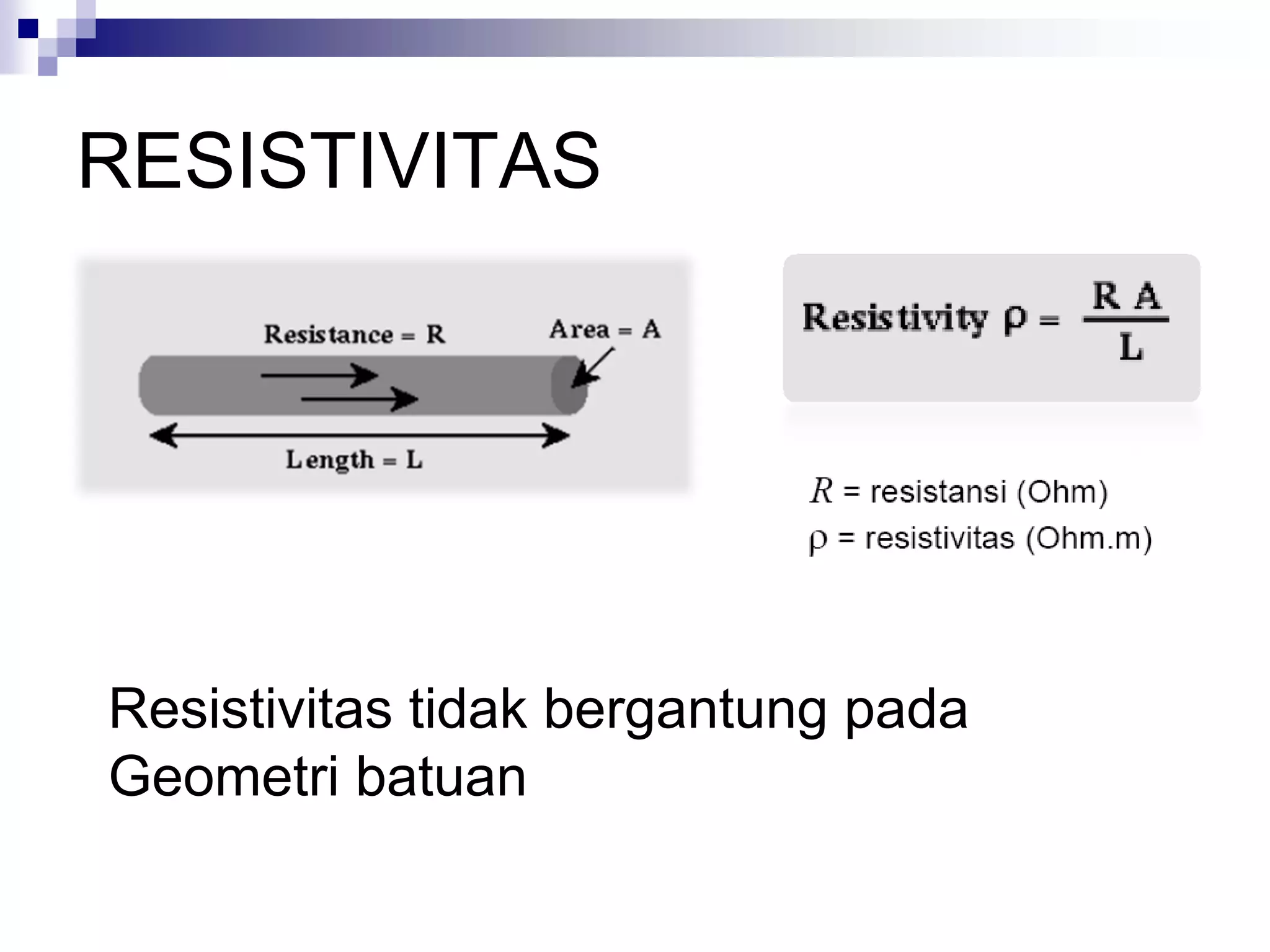 RESISTIVITAS

Resistance = R

Area = A

Length = L

Resistivity $\rho = \frac{R A}{L}$

$R$ = resistansi (Ohm)
$\rho$ = resistivitas (Ohm.m)

Resistivitas tidak bergantung pada Geometri batuan